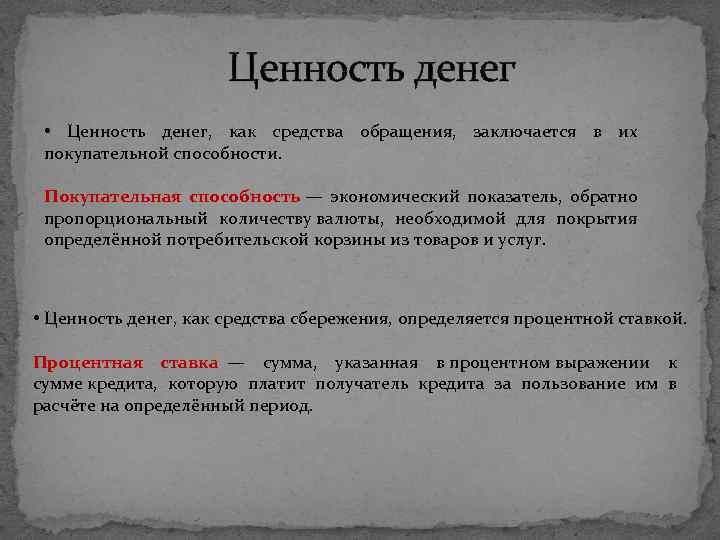 Ценность денег

• Ценность денег, как средства обращения, заключается в их покупательной способности.

Покупательная способность — экономический показатель, обратно пропорциональный количеству валюты, необходимой для покрытия определённой потребительской корзины из товаров и услуг.

• Ценность денег, как средства сбережения, определяется процентной ставкой.

Процентная ставка — сумма, указанная в процентном выражении к сумме кредита, которую платит получатель кредита за пользование им в расчёте на определённый период.